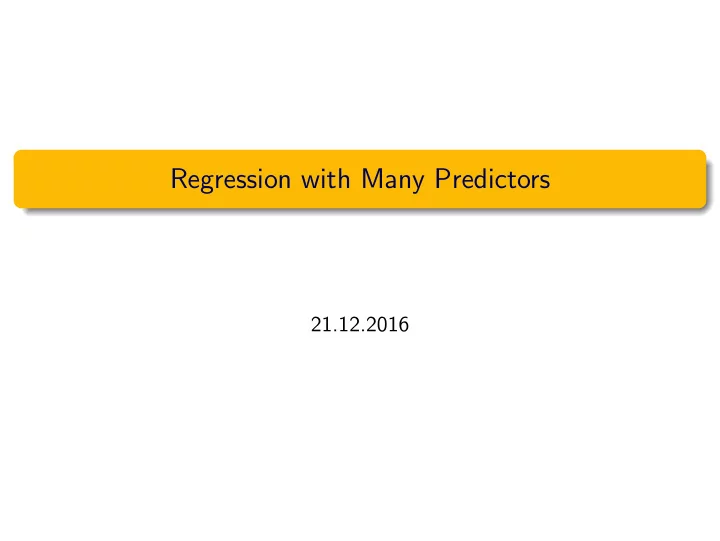 Regression with Many Predictors

21.12.2016